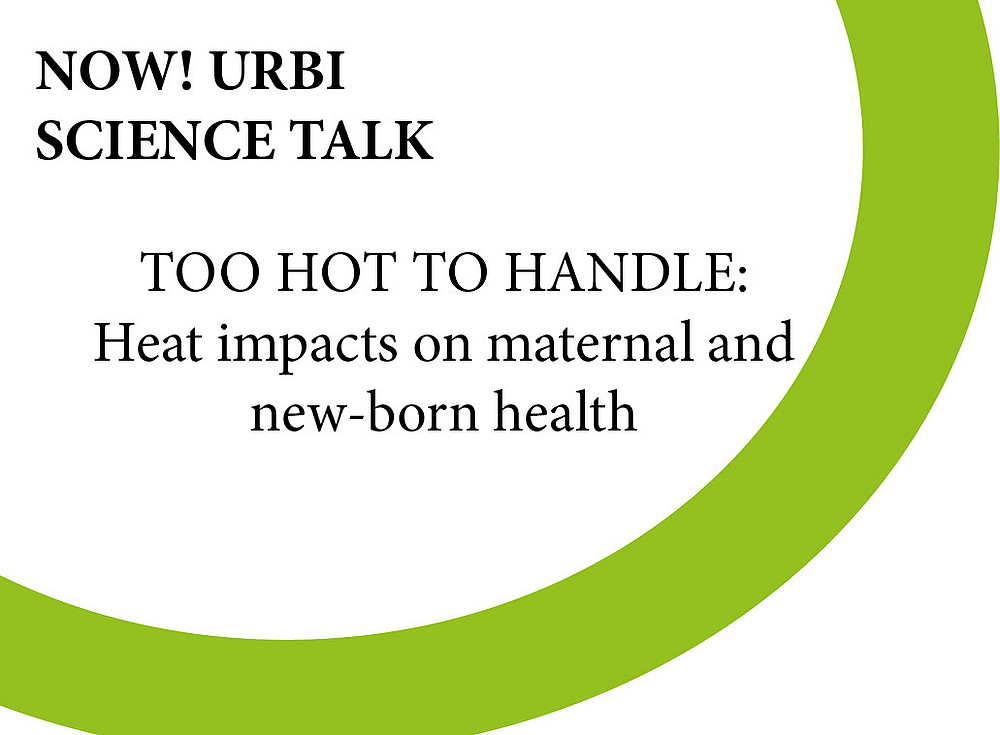 NOW! URBI
SCIENCE TALK

TOO HOT TO HANDLE:
Heat impacts on maternal and new-born health